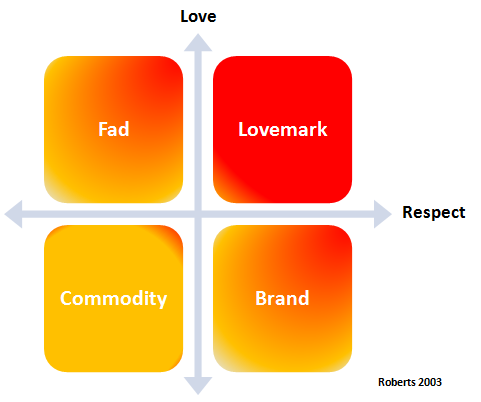 Love

Fad

Lovemark

Respect

Commodity

Brand

Roberts 2003